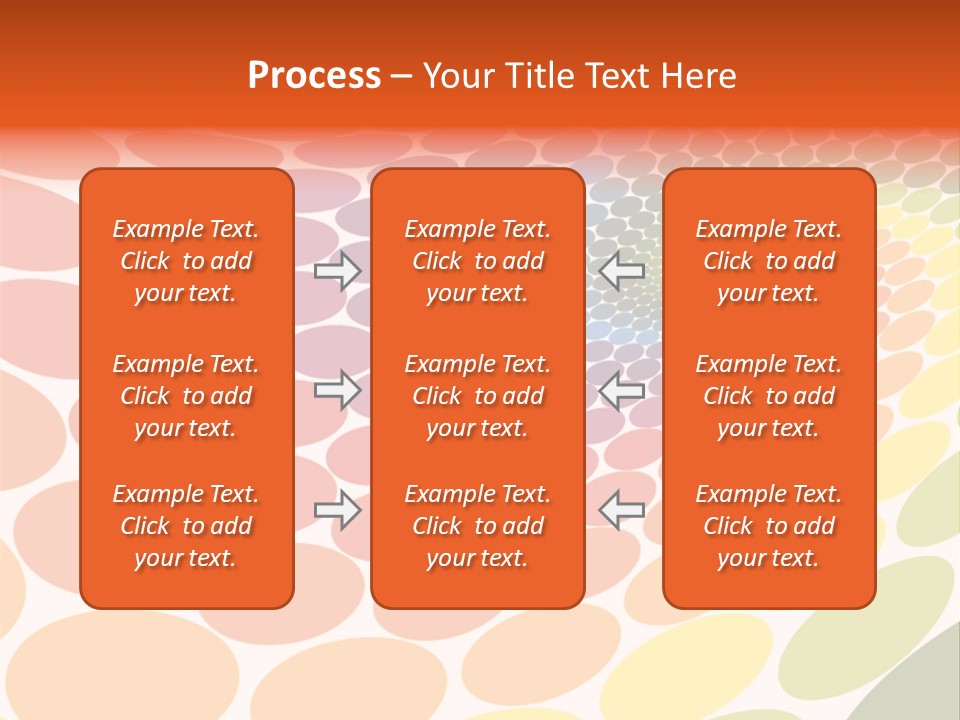 Process – Your Title Text Here

Example Text. Click to add your text.

Example Text. Click to add your text.

Example Text. Click to add your text.

Example Text. Click to add your text.

Example Text. Click to add your text.

Example Text. Click to add your text.

Example Text. Click to add your text.

Example Text. Click to add your text.

Example Text. Click to add your text.